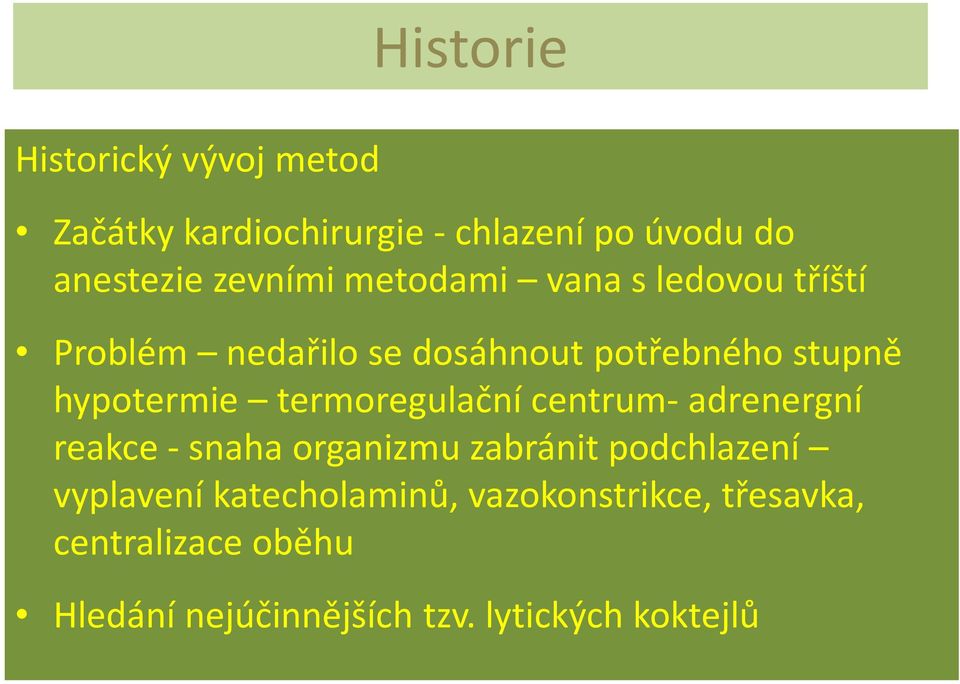 Historie

Historický vývoj metod

• Začátky kardiochirurgie - chlazení po úvodu do anestezie zevními metodami – vana s ledovou tříští

• Problém – nedařilo se dosáhnout potřebného stupně hypotermie – termoregulační centrum- adrenergní reakce - snaha organizmu zabránit podchlazení – vyplavení katecholaminů, vazokonstrikce, třesavka, centralizace oběhu

• Hledání nejúčinnějších tzv. lytických koktejlů